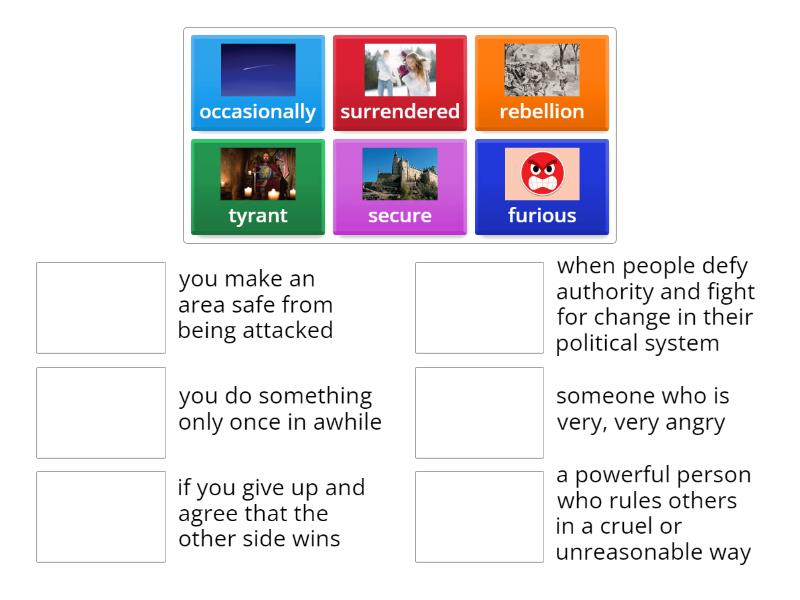 occasionally
surrendered
rebellion
tyrant
secure
furious

you make an area safe from being attacked

you do something only once in awhile

if you give up and agree that the other side wins

when people defy authority and fight for change in their political system

someone who is very, very angry

a powerful person who rules others in a cruel or unreasonable way